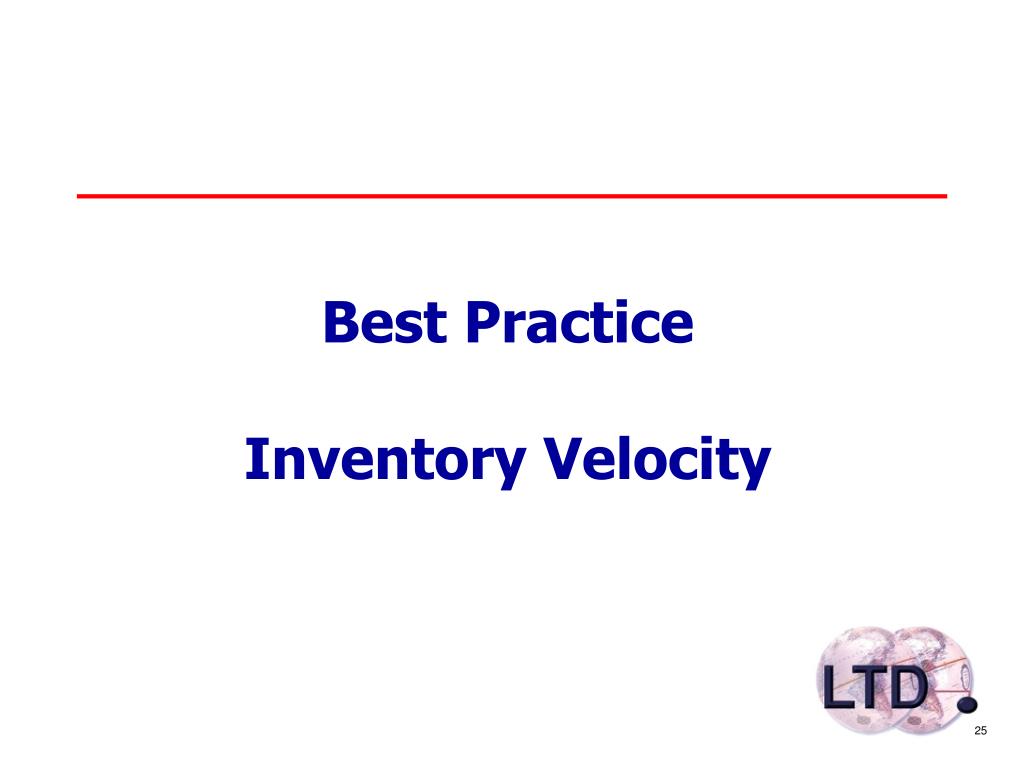 Best Practice

Inventory Velocity

LTD

25